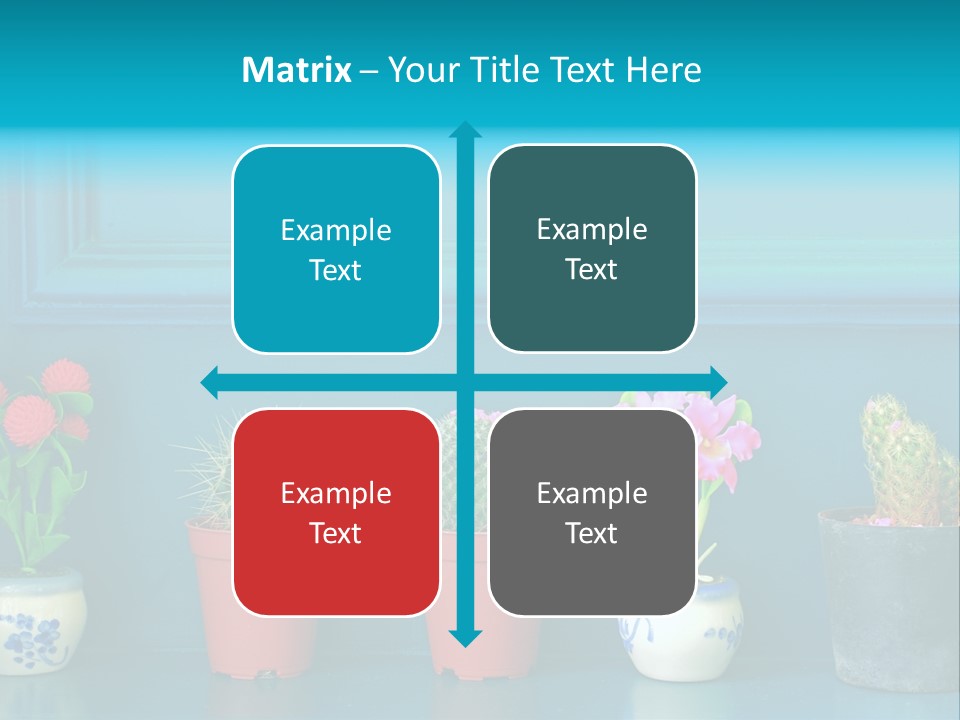 Matrix – Your Title Text Here

Example Text

Example Text

Example Text

Example Text